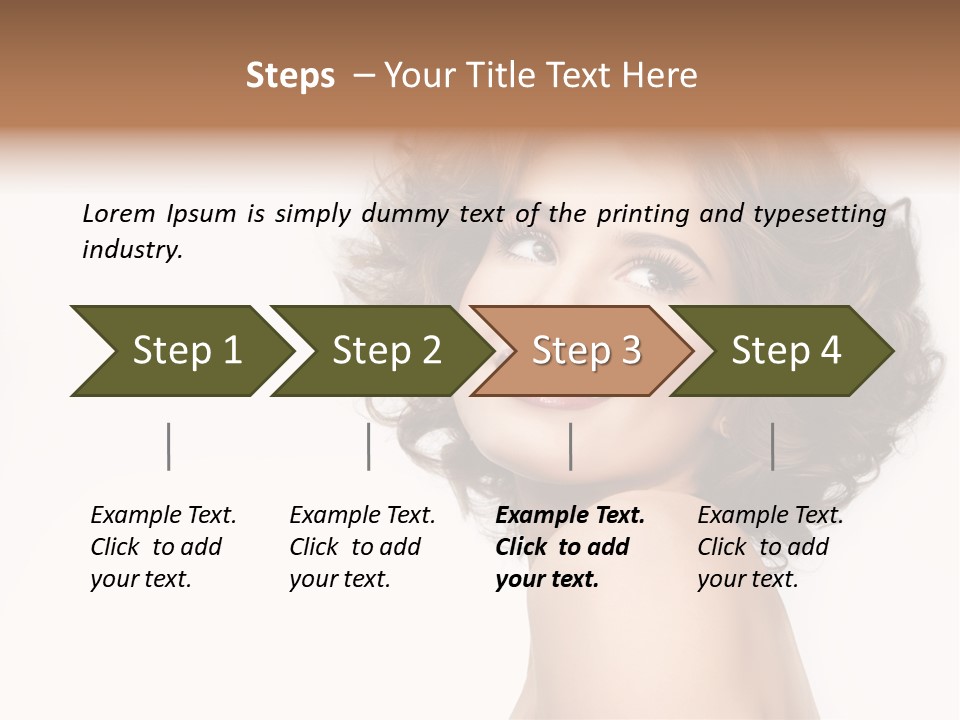 Steps – Your Title Text Here

Lorem Ipsum is simply dummy text of the printing and typesetting industry.

Step 1

Step 2

Step 3

Step 4

Example Text. Click to add your text.

Example Text. Click to add your text.

Example Text. Click to add your text.

Example Text. Click to add your text.